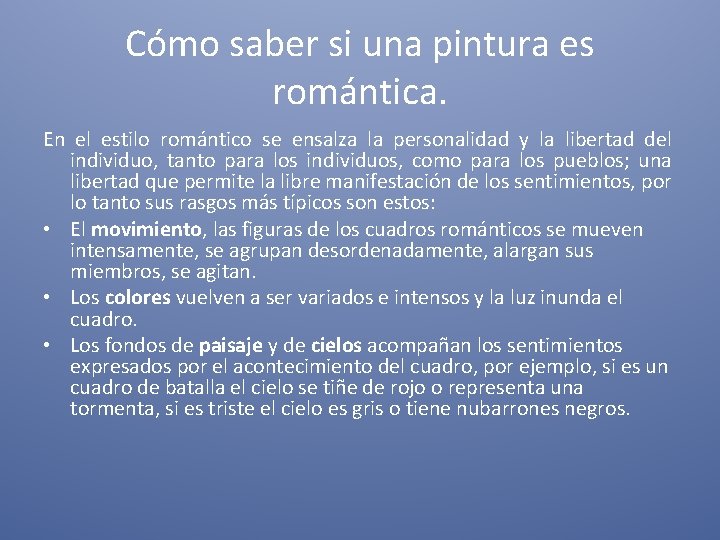 Cómo saber si una pintura es romántica.

En el estilo romántico se ensalza la personalidad y la libertad del individuo, tanto para los individuos, como para los pueblos; una libertad que permite la libre manifestación de los sentimientos, por lo tanto sus rasgos más típicos son estos:

• El movimiento, las figuras de los cuadros románticos se mueven intensamente, se agrupan desordenadamente, alargan sus miembros, se agitan.
• Los colores vuelven a ser variados e intensos y la luz inunda el cuadro.
• Los fondos de paisaje y de cielos acompañan los sentimientos expresados por el acontecimiento del cuadro, por ejemplo, si es un cuadro de batalla el cielo se tiñe de rojo o representa una tormenta, si es triste el cielo es gris o tiene nubarrones negros.